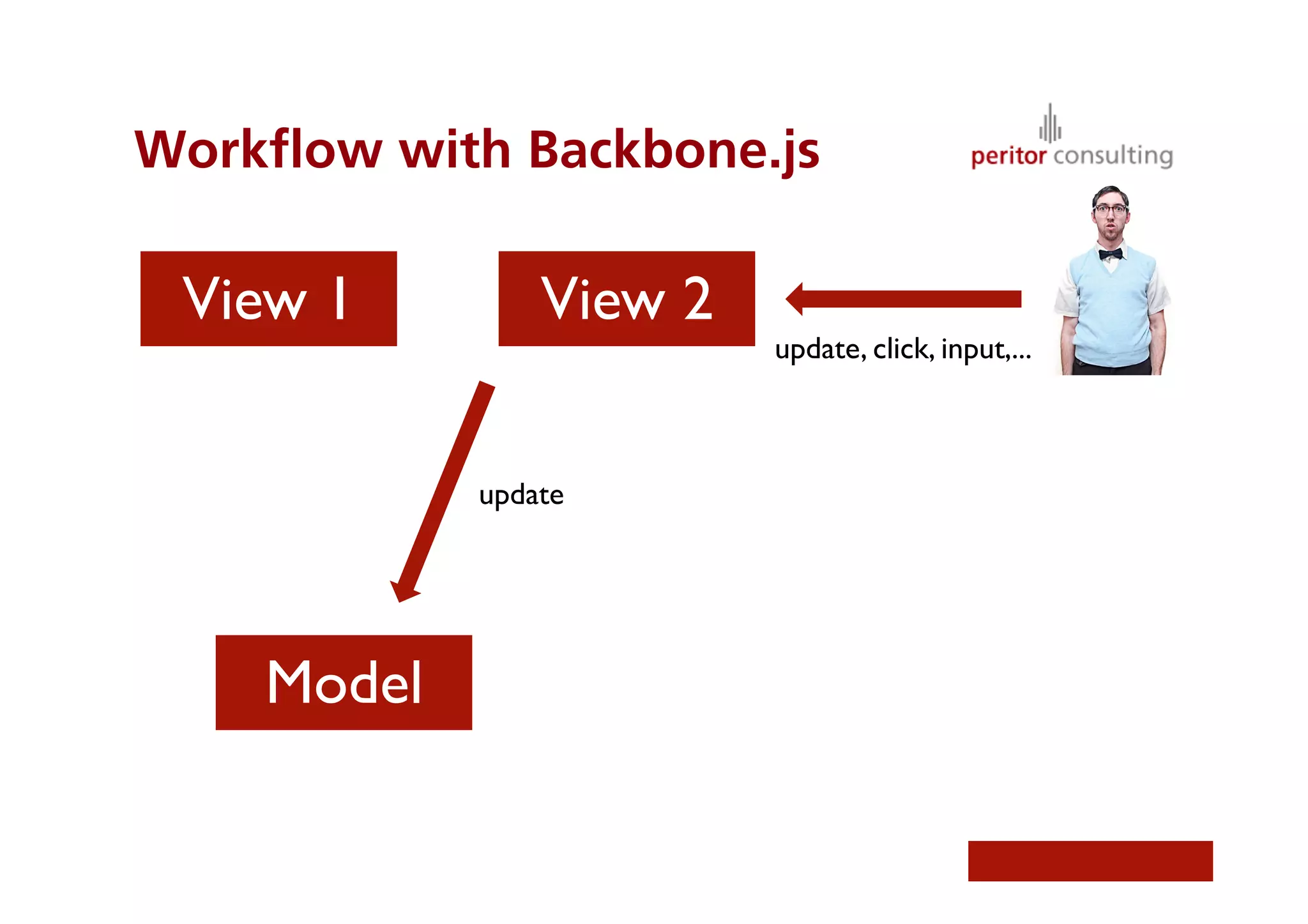 Workflow with Backbone.js

peritor consulting

View 1

View 2

update, click, input,...

update

Model